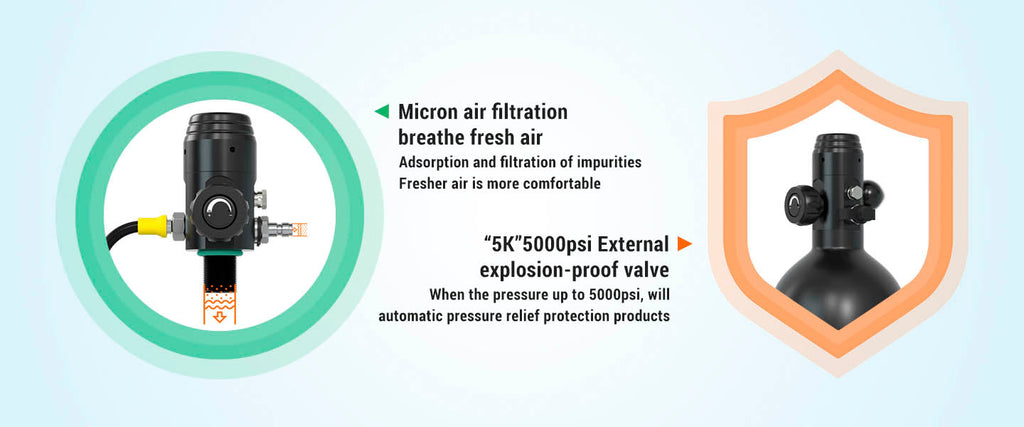 Micron air filtration
breathe fresh air
Adsorption and filtration of impurities
Fresher air is more comfortable

“5K”5000psi External
explosion-proof valve
When the pressure up to 5000psi, will
automatic pressure relief protection products